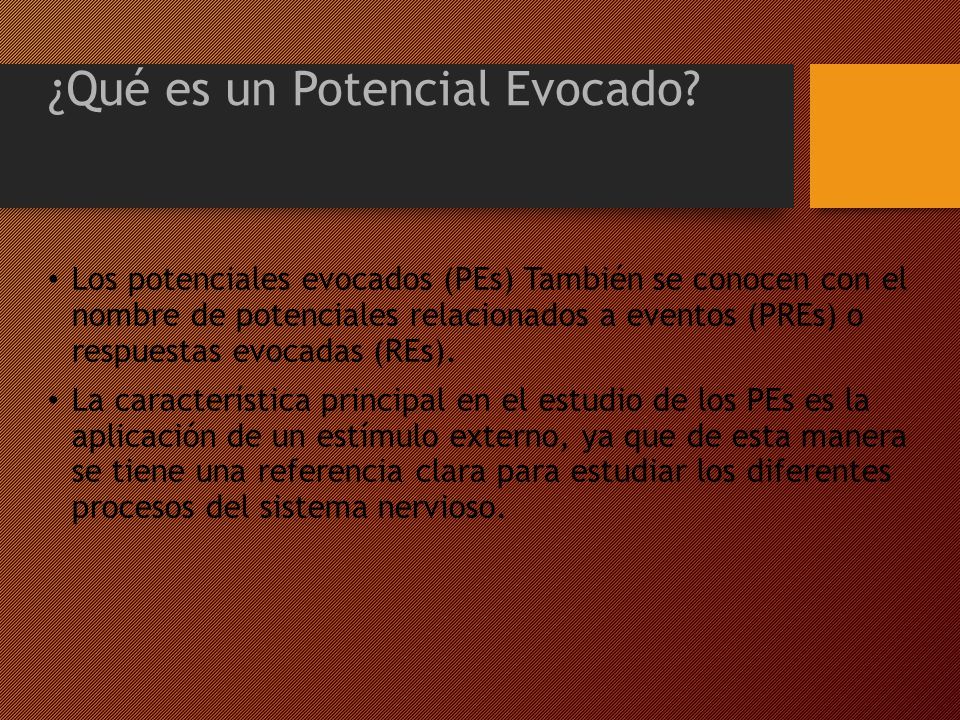 ¿Qué es un Potencial Evocado?

• Los potenciales evocados (PEs) También se conocen con el nombre de potenciales relacionados a eventos (PREs) o respuestas evocadas (REs).

• La característica principal en el estudio de los PEs es la aplicación de un estímulo externo, ya que de esta manera se tiene una referencia clara para estudiar los diferentes procesos del sistema nervioso.